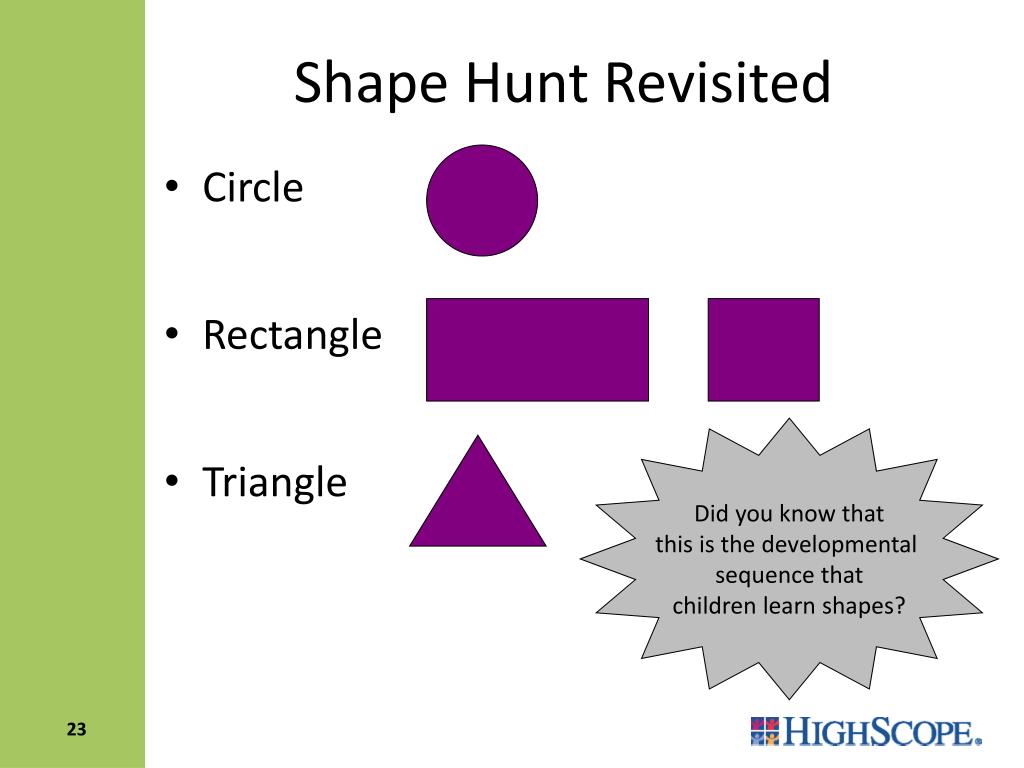 Shape Hunt Revisited

• Circle

• Rectangle

• Triangle

Did you know that this is the developmental sequence that children learn shapes?

23

HIGHSCOPE.